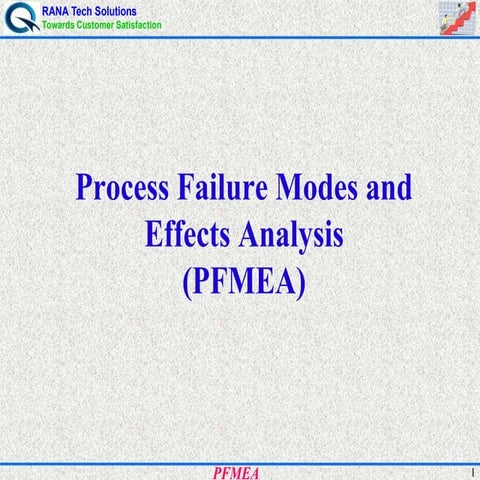 RANA Tech Solutions
Towards Customer Satisfaction

Process Failure Modes and Effects Analysis (PFMEA)

PFMEA

1